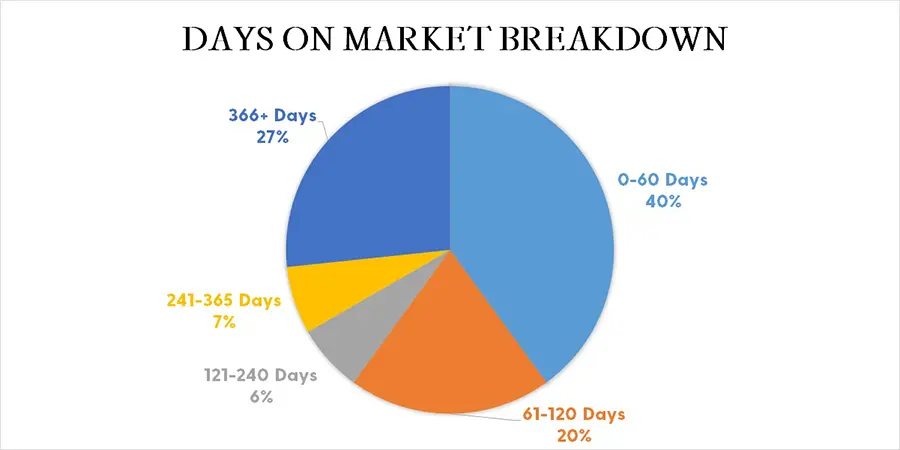 DAYS ON MARKET BREAKDOWN

366+ Days
27%

0-60 Days
40%

241-365 Days
7%

121-240 Days
6%

61-120 Days
20%